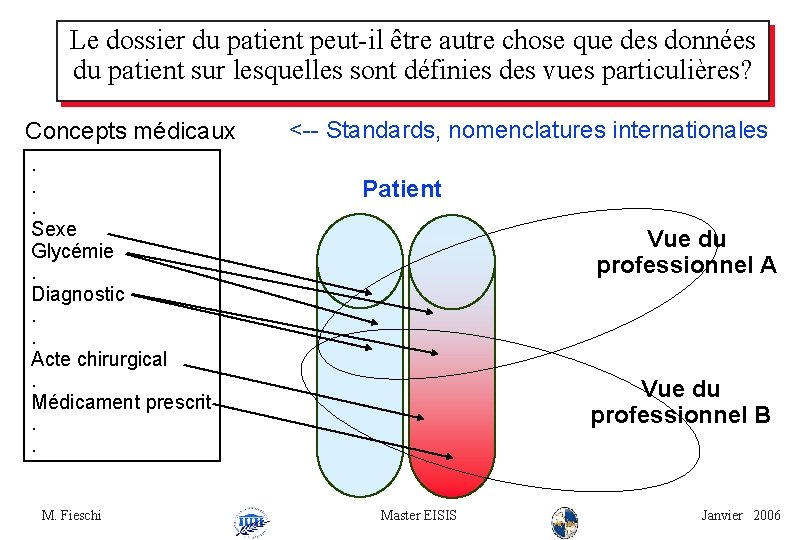 Le dossier du patient peut-il être autre chose que des données du patient sur lesquelles sont définies des vues particulières?

Concepts médicaux

<-- Standards, nomenclatures internationales

.
.
.
Sexe
Glycémie
.
Diagnostic
.
.
Acte chirurgical
.
Médicament prescrit
.
.

Patient

Vue du professionnel A

Vue du professionnel B

M. Fieschi

Master EISIS

Janvier 2006